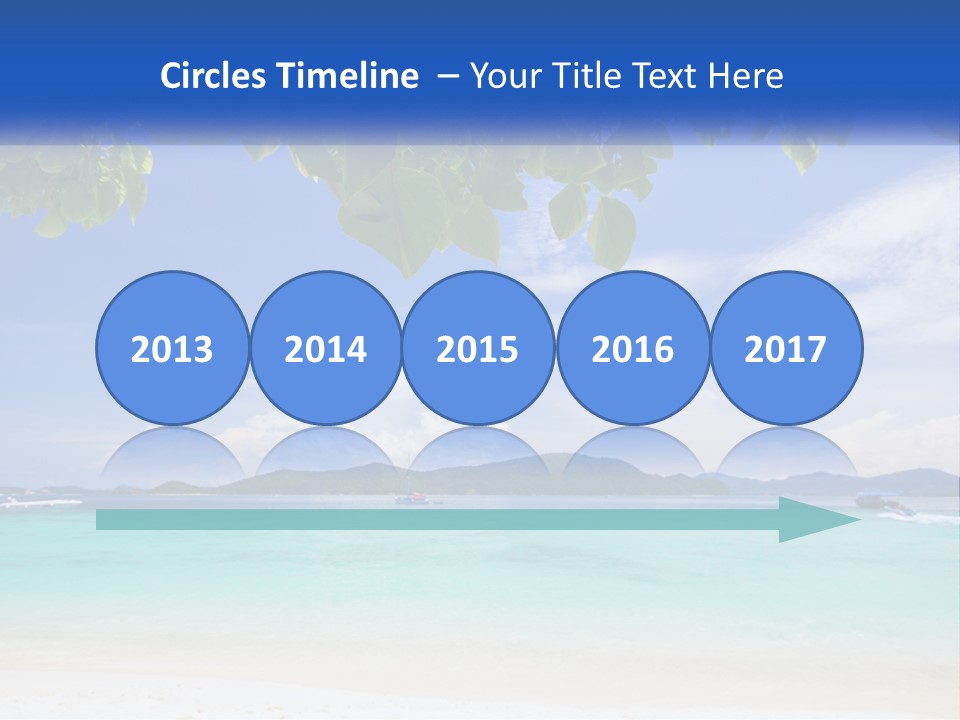 Circles Timeline – Your Title Text Here

2013 2014 2015 2016 2017